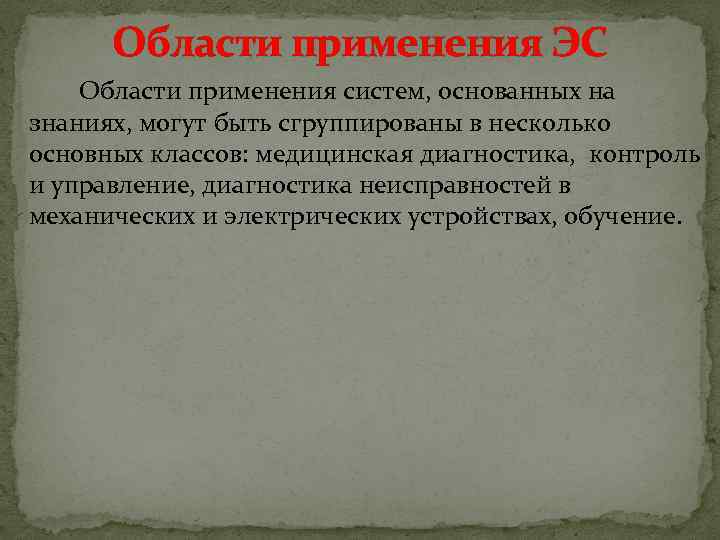 Области применения ЭС

Области применения систем, основанных на знаниях, могут быть сгруппированы в несколько основных классов: медицинская диагностика, контроль и управление, диагностика неисправностей в механических и электрических устройствах, обучение.